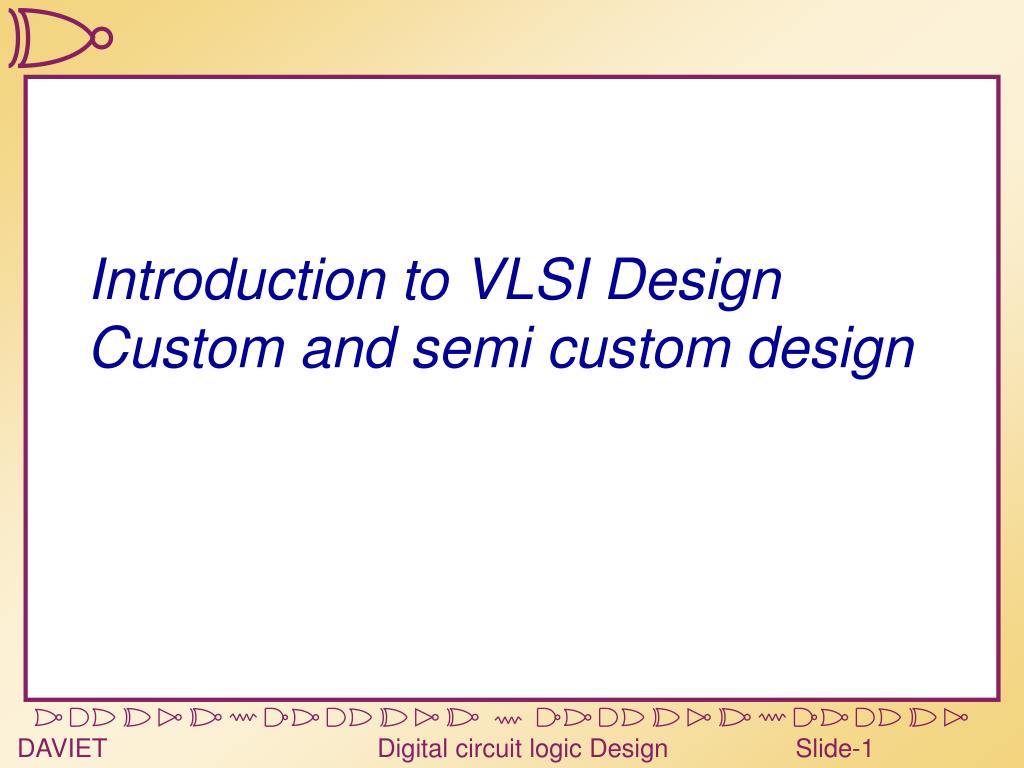 Introduction to VLSI Design
Custom and semi custom design

DAVIET Digital circuit logic Design Slide-1